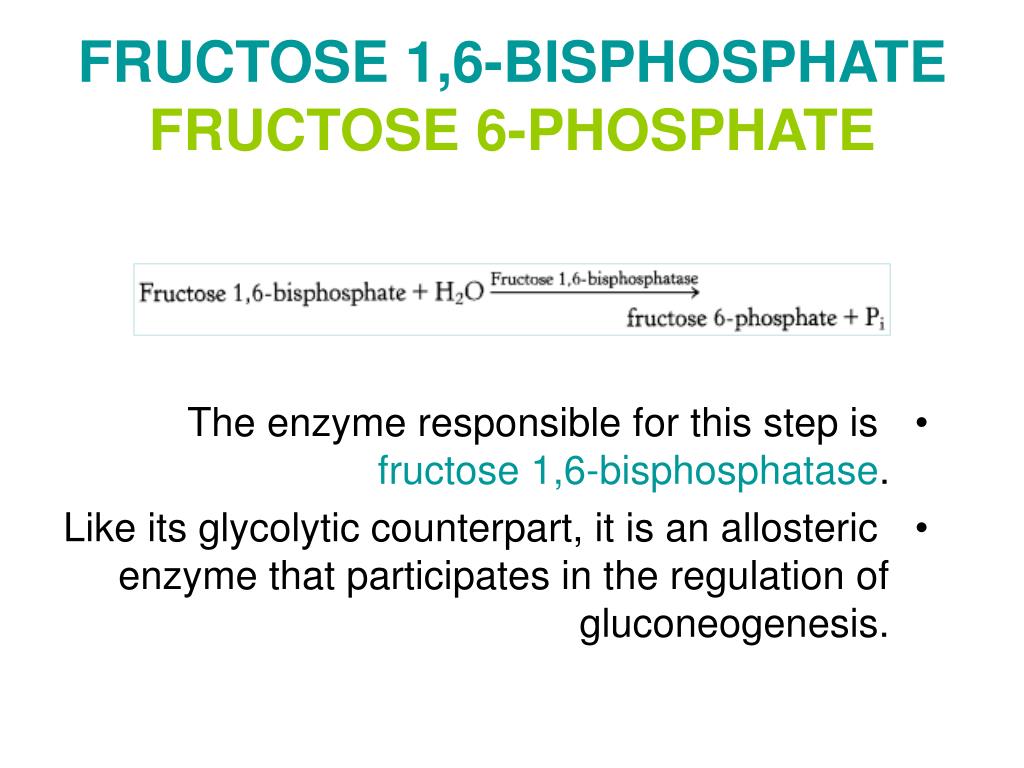 FRUCTOSE 1,6-BISPHOSPHATE
FRUCTOSE 6-PHOSPHATE

Fructose 1,6-bisphosphate + $H_2O$ $\xrightarrow{\text{Fructose 1,6-bisphosphatase}}$ fructose 6-phosphate + $P_i$

• The enzyme responsible for this step is fructose 1,6-bisphosphatase.

• Like its glycolytic counterpart, it is an allosteric enzyme that participates in the regulation of gluconeogenesis.